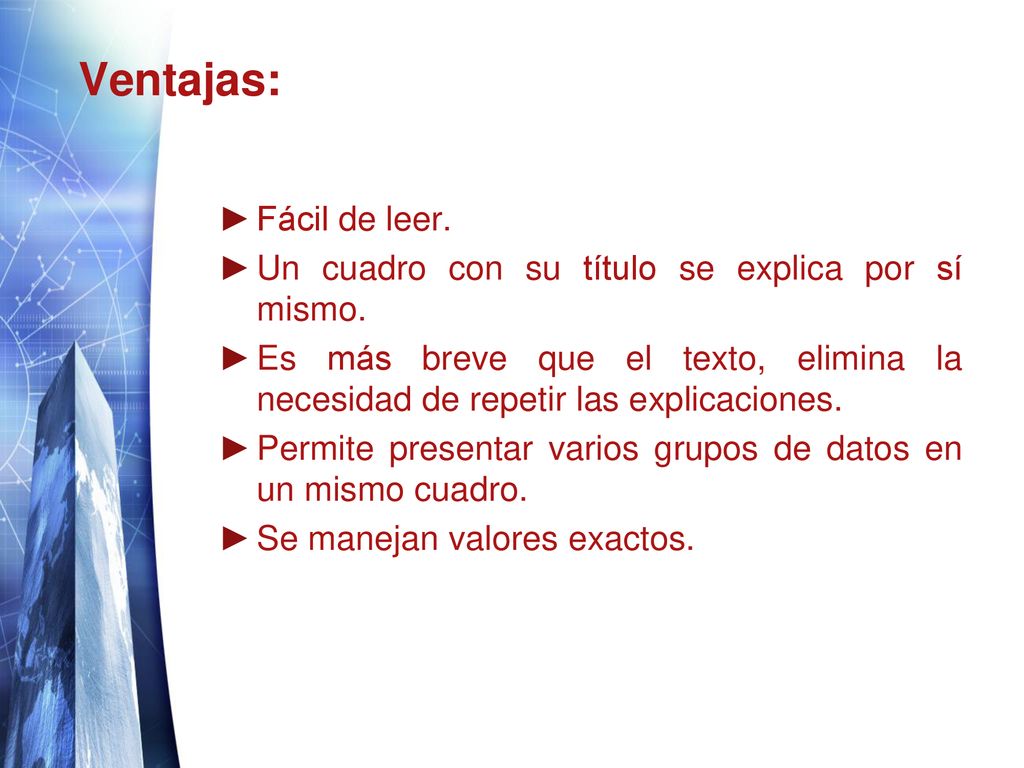 Ventajas:

►Fácil de leer.

►Un cuadro con su título se explica por sí mismo.

►Es más breve que el texto, elimina la necesidad de repetir las explicaciones.

►Permite presentar varios grupos de datos en un mismo cuadro.

►Se manejan valores exactos.